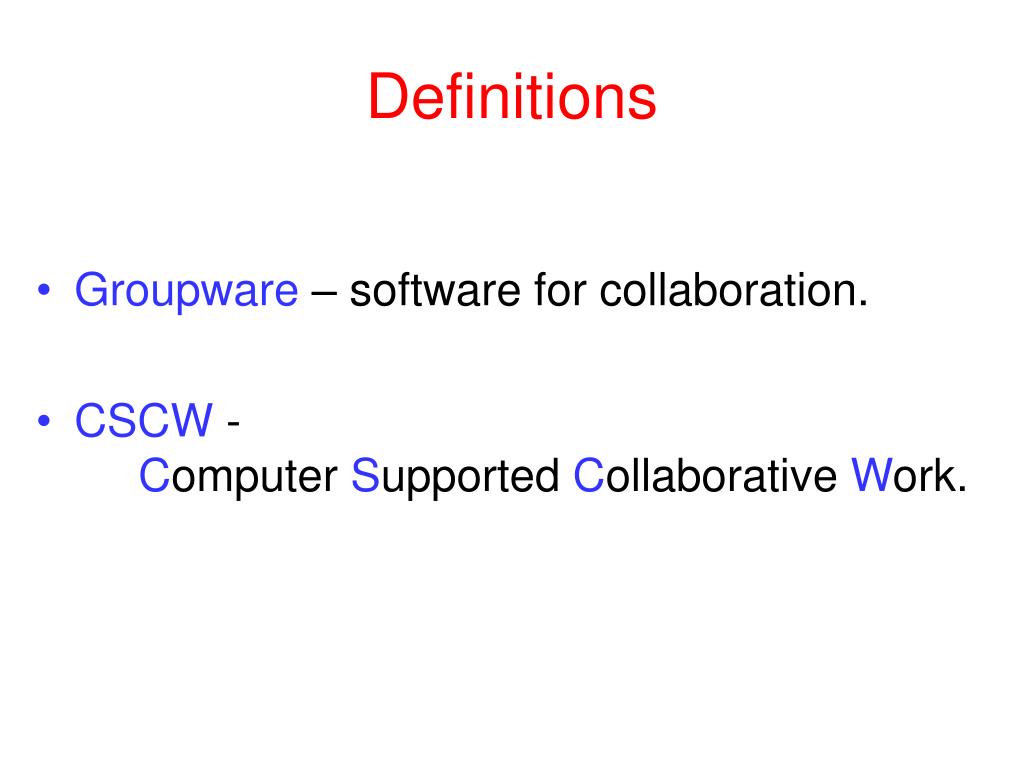 Definitions

• Groupware – software for collaboration.

• CSCW -
Computer Supported Collaborative Work.